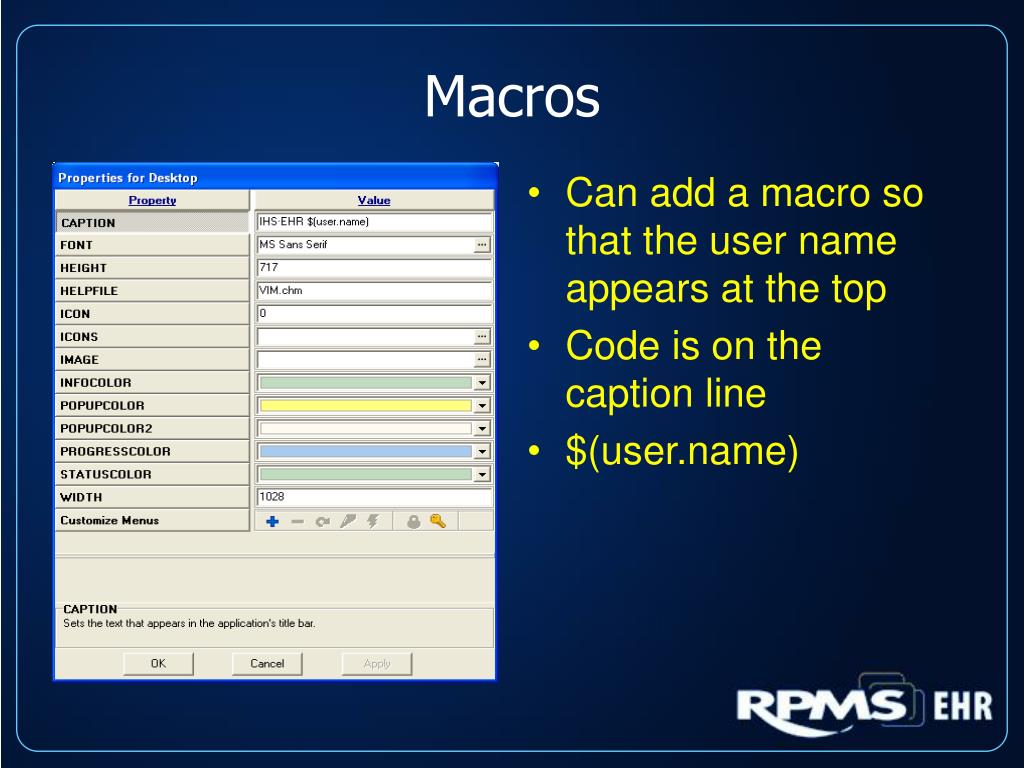 Macros

Properties for Desktop

| Property | Value |
|---|---|
| CAPTION | IHS-EHR $(user.name) |
| FONT | MS Sans Serif |
| HEIGHT | 717 |
| HELPFILE | VIM.chm |
| ICON | 0 |
| ICONS | |
| IMAGE | |
| INFOCOLOR | |
| POPUPCOLOR | |
| POPUPCOLOR2 | |
| PROGRESSCOLOR | |
| STATUSCOLOR | |
| WIDTH | 1028 |
| Customize Menus | |

CAPTION
Sets the text that appears in the application's title bar.

OK Cancel Apply

• Can add a macro so that the user name appears at the top
• Code is on the caption line
• $(user.name)

RPMS EHR